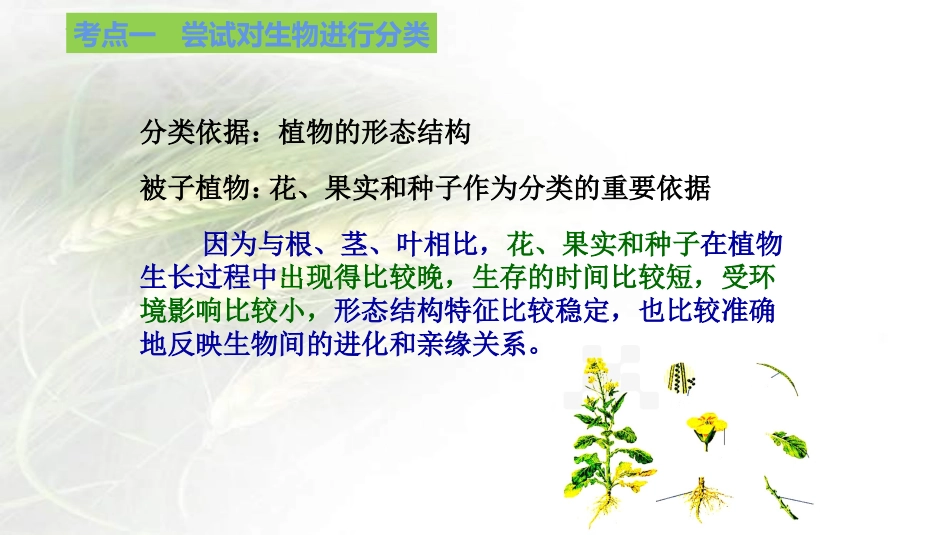 考点一　尝试对生物进行分类

分类依据：植物的形态结构

被子植物：花、果实和种子作为分类的重要依据

因为与根、茎、叶相比，花、果实和种子在植物生长过程中出现得比较晚，生存的时间比较短，受环境影响比较小，形态结构特征比较稳定，也比较准确地反映生物间的进化和亲缘关系。